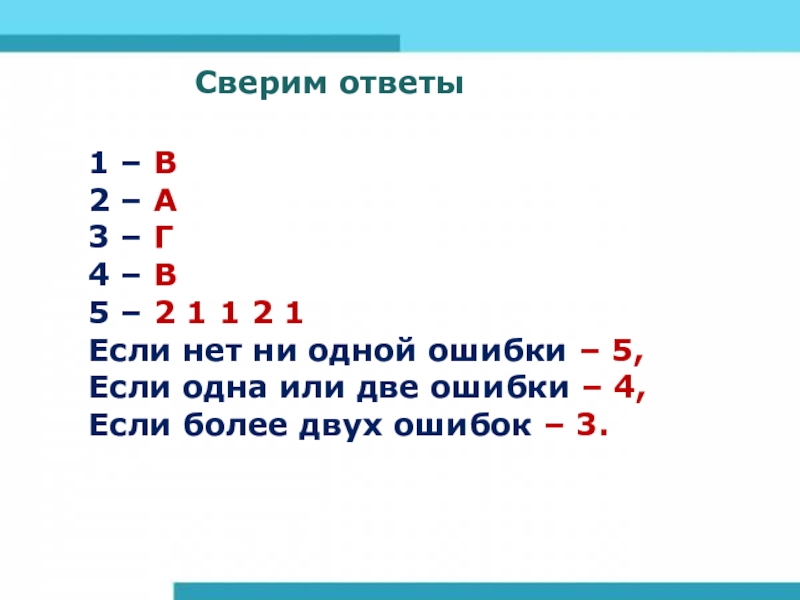 Сверим ответы

1 – В
2 – А
3 – Г
4 – В
5 – 2 1 1 2 1
Если нет ни одной ошибки – 5,
Если одна или две ошибки – 4,
Если более двух ошибок – 3.